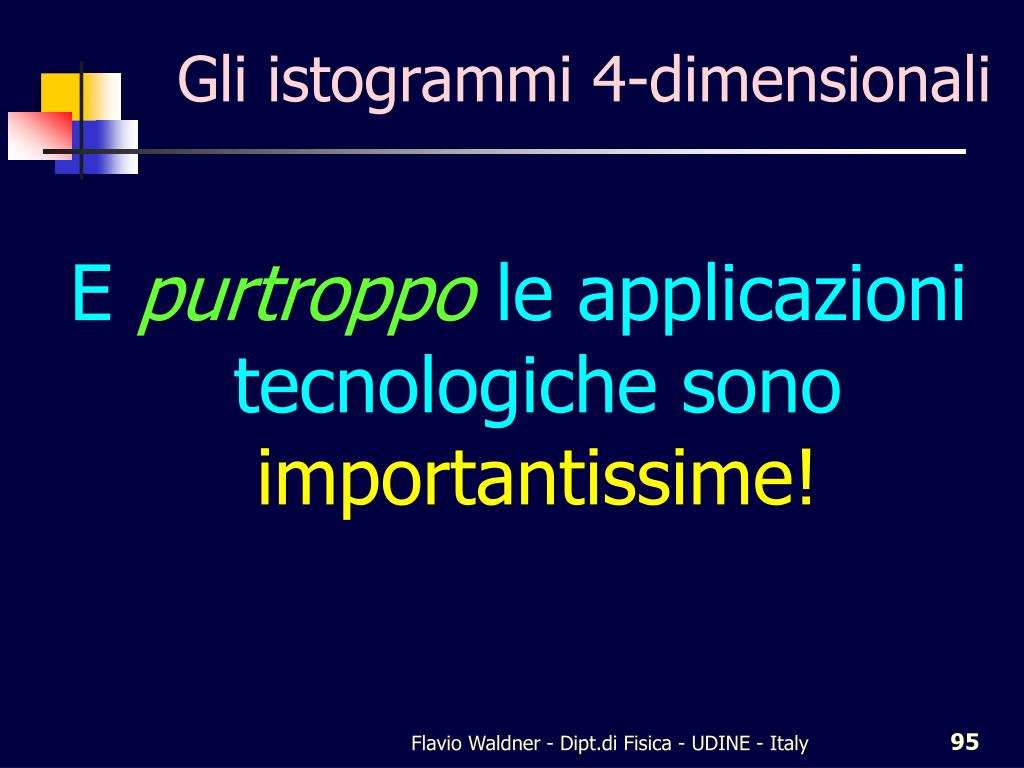 Gli istogrammi 4-dimensionali

E purtroppo le applicazioni tecnologiche sono importantissime!

Flavio Waldner - Dipt.di Fisica - UDINE - Italy

95